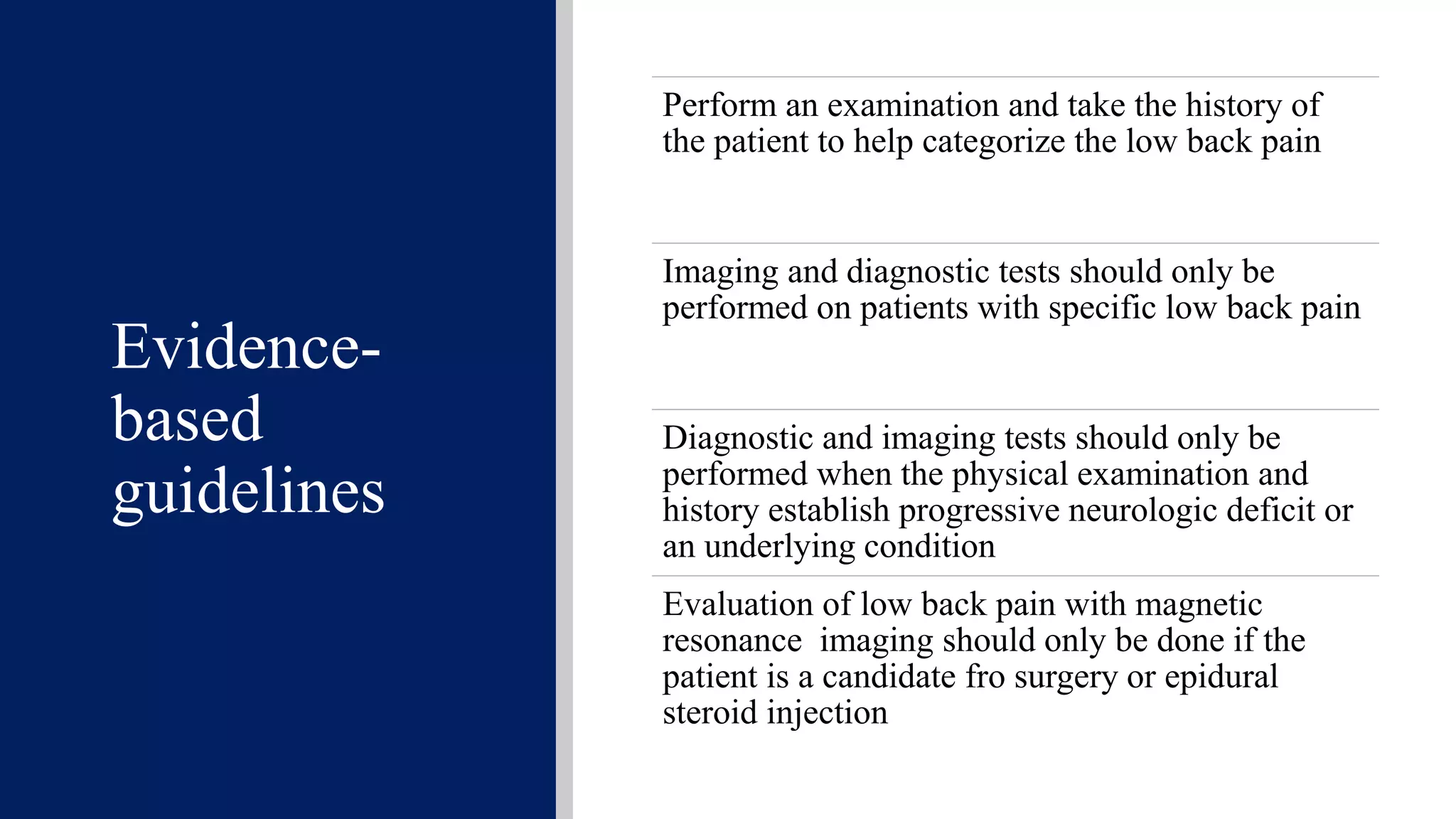 Evidence-based guidelines

Perform an examination and take the history of the patient to help categorize the low back pain

Imaging and diagnostic tests should only be performed on patients with specific low back pain

Diagnostic and imaging tests should only be performed when the physical examination and history establish progressive neurologic deficit or an underlying condition

Evaluation of low back pain with magnetic resonance imaging should only be done if the patient is a candidate fro surgery or epidural steroid injection